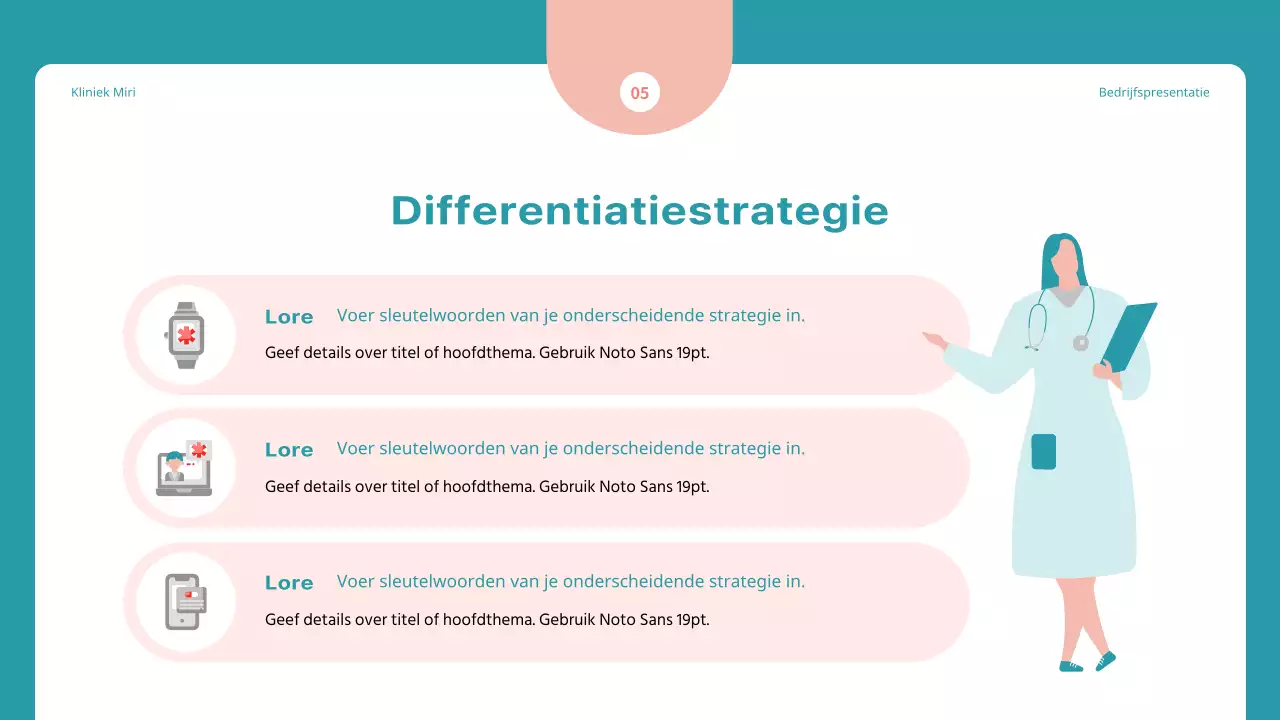 Kliniek Miri

05

Bedrijfspresentatie

Differentiatiestrategie

Lore Voer sleutelwoorden van je onderscheidende strategie in.

Geef details over titel of hoofdthema. Gebruik Noto Sans 19pt.

Lore Voer sleutelwoorden van je onderscheidende strategie in.

Geef details over titel of hoofdthema. Gebruik Noto Sans 19pt.

Lore Voer sleutelwoorden van je onderscheidende strategie in.

Geef details over titel of hoofdthema. Gebruik Noto Sans 19pt.